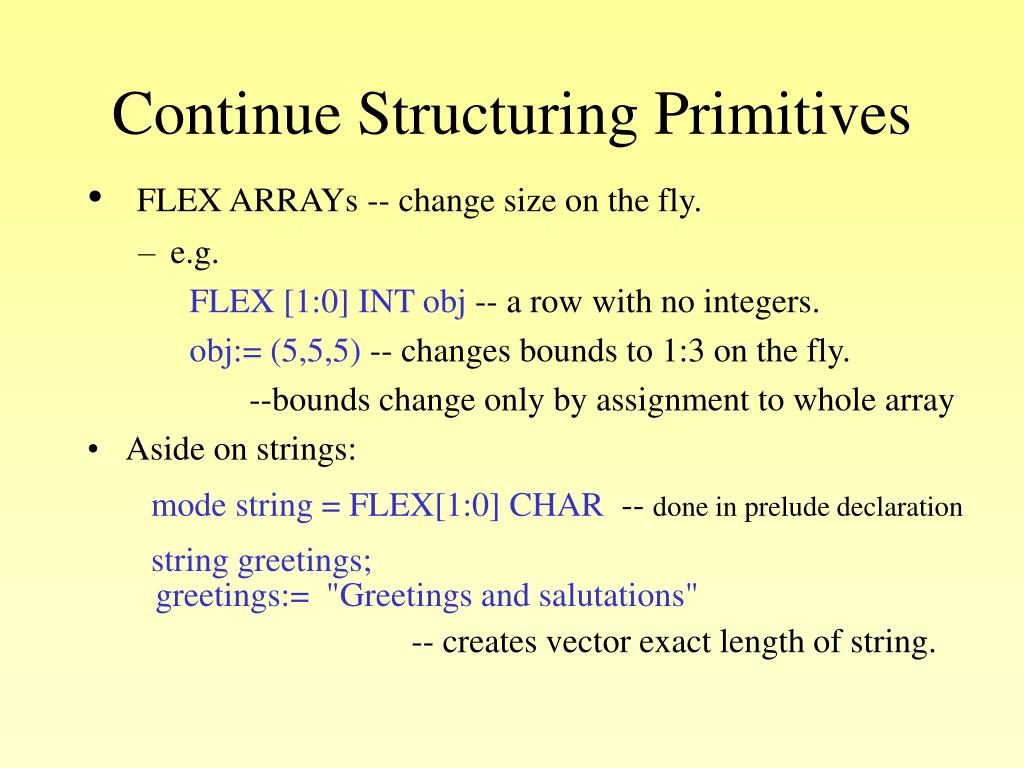 Continue Structuring Primitives

• FLEX ARRAYs -- change size on the fly.

– e.g.

FLEX [1:0] INT obj -- a row with no integers.

obj:= (5,5,5) -- changes bounds to 1:3 on the fly.

--bounds change only by assignment to whole array

• Aside on strings:

mode string = FLEX[1:0] CHAR -- done in prelude declaration

string greetings;
greetings:= "Greetings and salutations"

-- creates vector exact length of string.